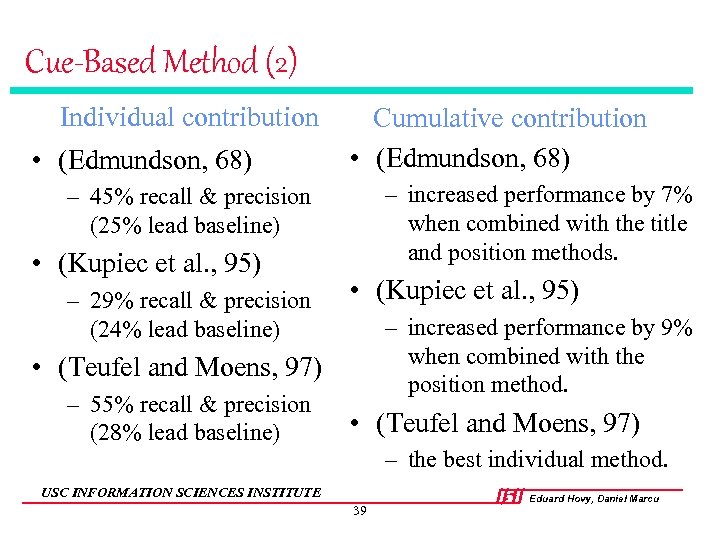 Cue-Based Method (2)

Individual contribution

• (Edmundson, 68)
– 45% recall & precision (25% lead baseline)

• (Kupiec et al., 95)
– 29% recall & precision (24% lead baseline)

• (Teufel and Moens, 97)
– 55% recall & precision (28% lead baseline)

Cumulative contribution

• (Edmundson, 68)
– increased performance by 7% when combined with the title and position methods.

• (Kupiec et al., 95)
– increased performance by 9% when combined with the position method.

• (Teufel and Moens, 97)
– the best individual method.

USC INFORMATION SCIENCES INSTITUTE

ISI Eduard Hovy, Daniel Marcu

39